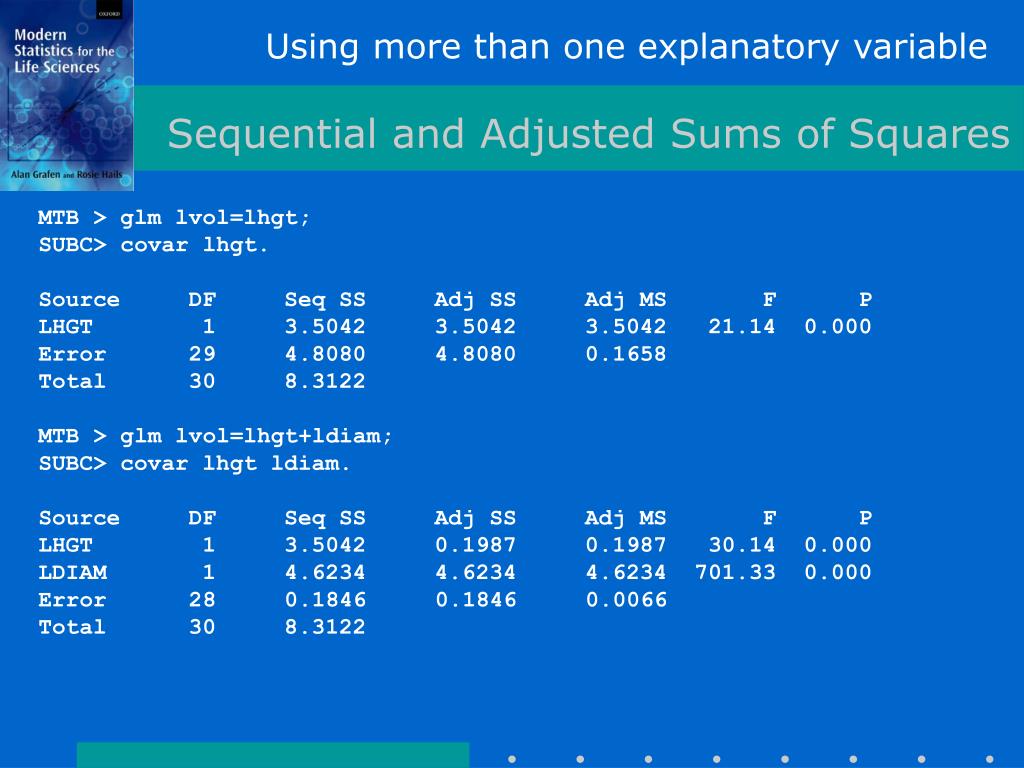 OXFORD
Modern Statistics for the Life Sciences
Alan Grafen and Rosie Hails

Using more than one explanatory variable

Sequential and Adjusted Sums of Squares

MTB > glm lvol=lhgt;
SUBC> covar lhgt.

| Source | DF | Seq SS | Adj SS | Adj MS | F | P |
|---|---|---|---|---|---|---|
| LHGT | 1 | 3.5042 | 3.5042 | 3.5042 | 21.14 | 0.000 |
| Error | 29 | 4.8080 | 4.8080 | 0.1658 | | |
| Total | 30 | 8.3122 | | | | |

MTB > glm lvol=lhgt+ldiam;
SUBC> covar lhgt ldiam.

| Source | DF | Seq SS | Adj SS | Adj MS | F | P |
|---|---|---|---|---|---|---|
| LHGT | 1 | 3.5042 | 0.1987 | 0.1987 | 30.14 | 0.000 |
| LDIAM | 1 | 4.6234 | 4.6234 | 4.6234 | 701.33 | 0.000 |
| Error | 28 | 0.1846 | 0.1846 | 0.0066 | | |
| Total | 30 | 8.3122 | | | | |